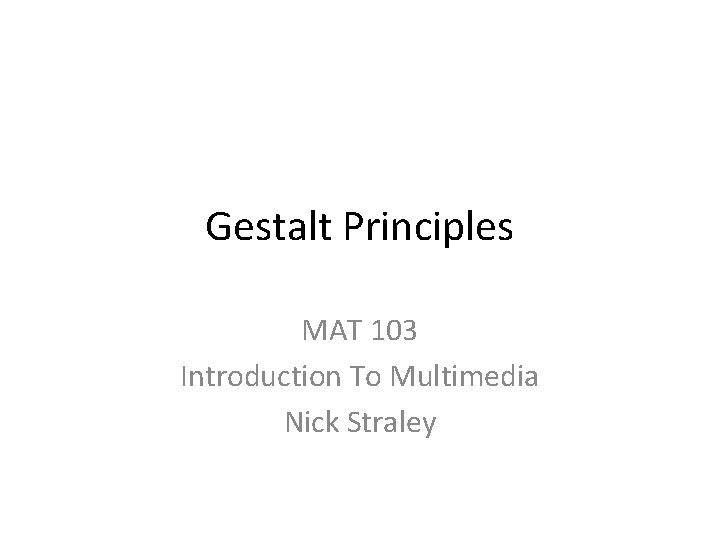 Gestalt Principles

MAT 103
Introduction To Multimedia
Nick Straley